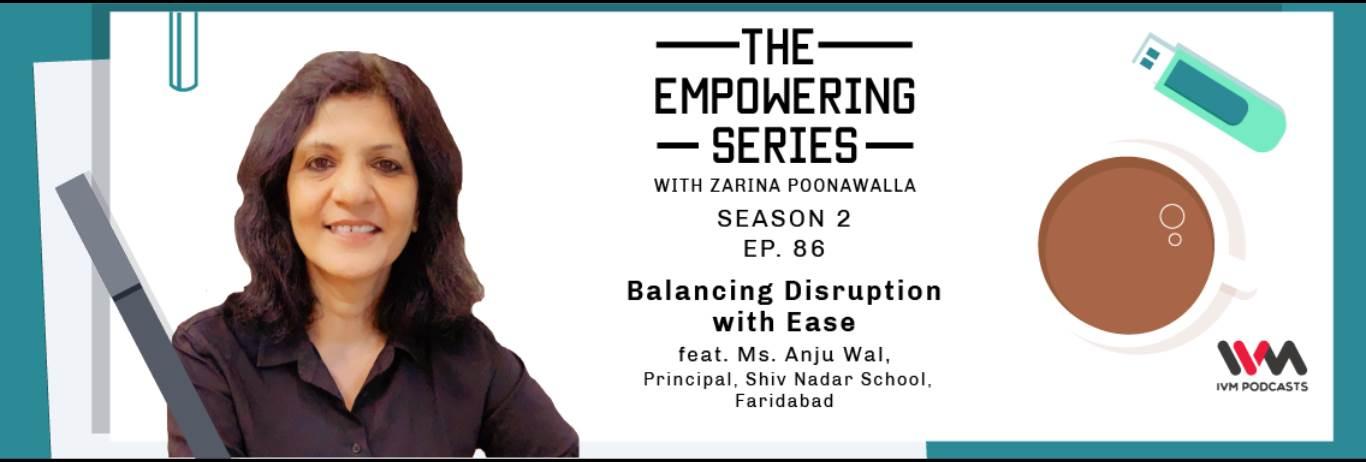 THE EMPOWERING SERIES
WITH ZARINA POONAWALLA
SEASON 2
EP. 86
Balancing Disruption with Ease
feat. Ms. Anju Wal, Principal, Shiv Nadar School, Faridabad

IVM PODCASTS